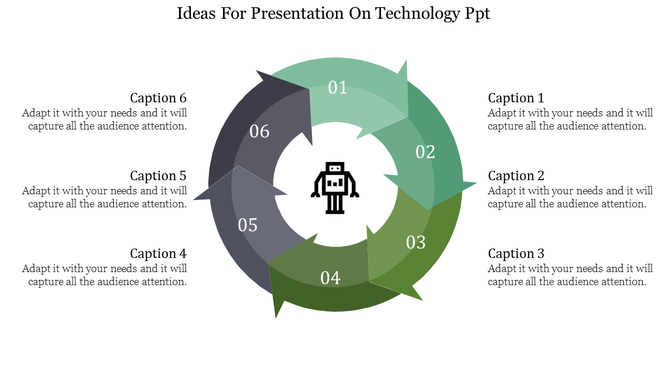 Ideas For Presentation On Technology Ppt

Caption 6
Adapt it with your needs and it will capture all the audience attention.

Caption 5
Adapt it with your needs and it will capture all the audience attention.

Caption 4
Adapt it with your needs and it will capture all the audience attention.

01

02

03

04

05

06

Caption 1
Adapt it with your needs and it will capture all the audience attention.

Caption 2
Adapt it with your needs and it will capture all the audience attention.

Caption 3
Adapt it with your needs and it will capture all the audience attention.